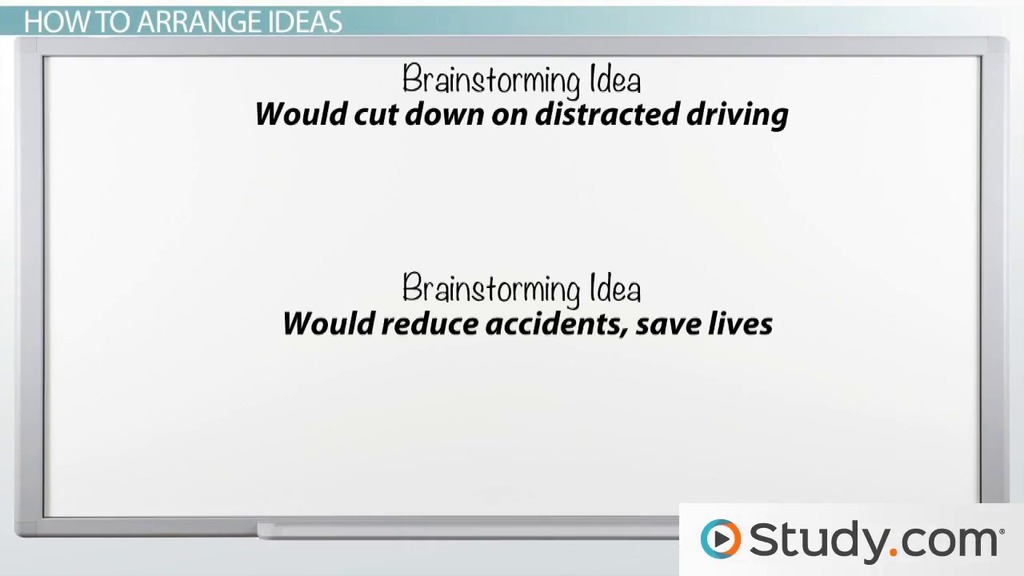 HOW TO ARRANGE IDEAS

Brainstorming Idea
Would cut down on distracted driving

Brainstorming Idea
Would reduce accidents, save lives

Study.com